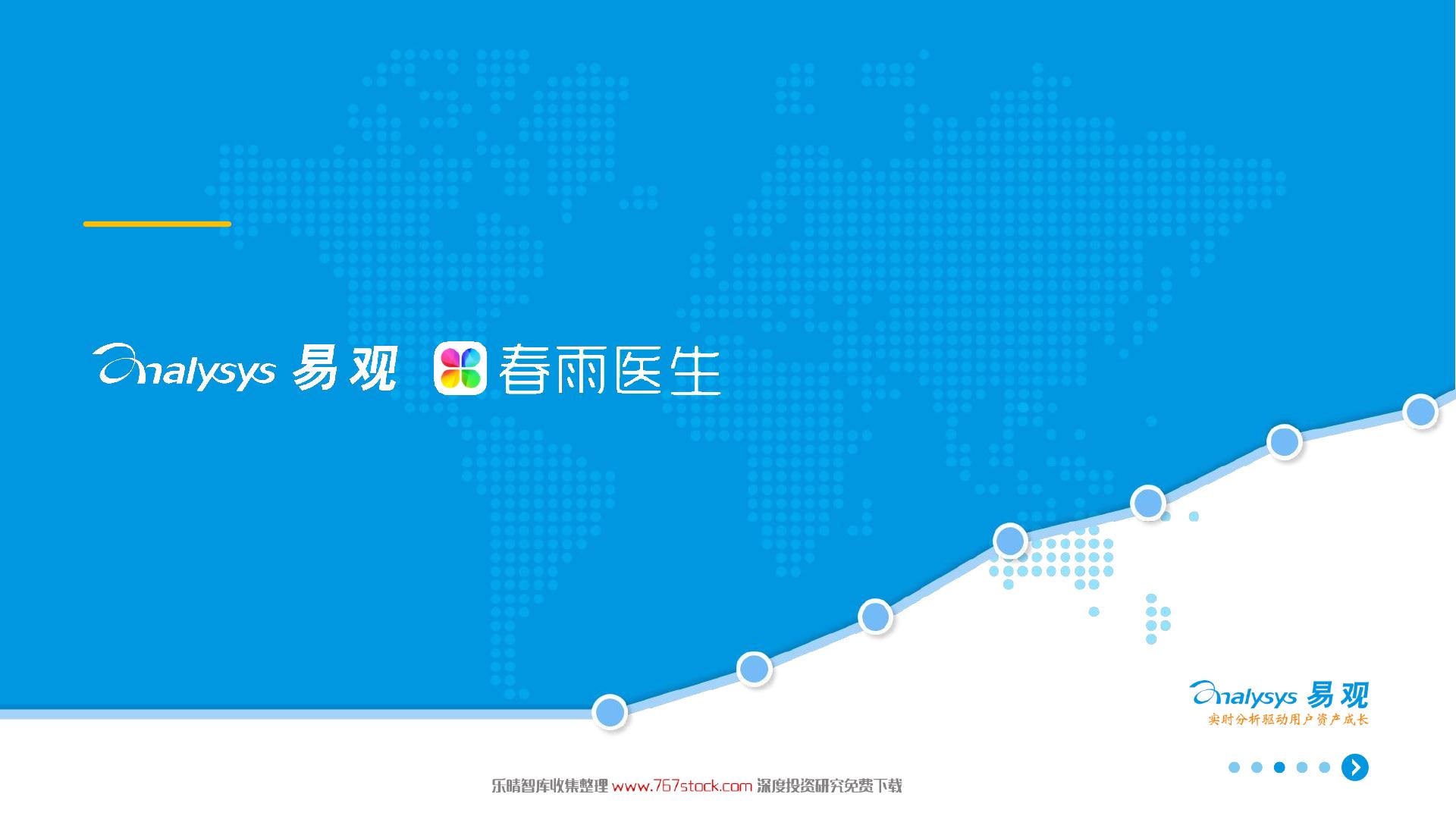 Analysys 易观 春雨医生

Analysys 易观
实时分析驱动用户资产成长

乐晴智库收集整理 www.767stock.com 深度投资研究免费下载